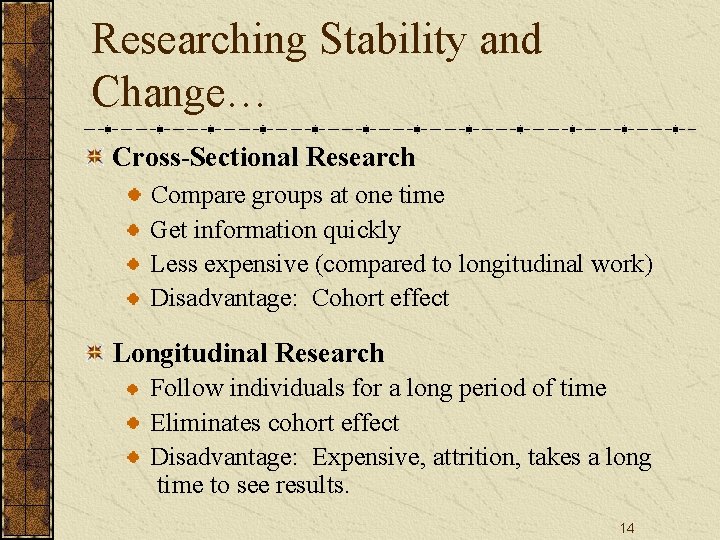 Researching Stability and Change…

Cross-Sectional Research

Compare groups at one time

Get information quickly

Less expensive (compared to longitudinal work)

Disadvantage:  Cohort effect

Longitudinal Research

Follow individuals for a long period of time

Eliminates cohort effect

Disadvantage:  Expensive, attrition, takes a long time to see results.

14